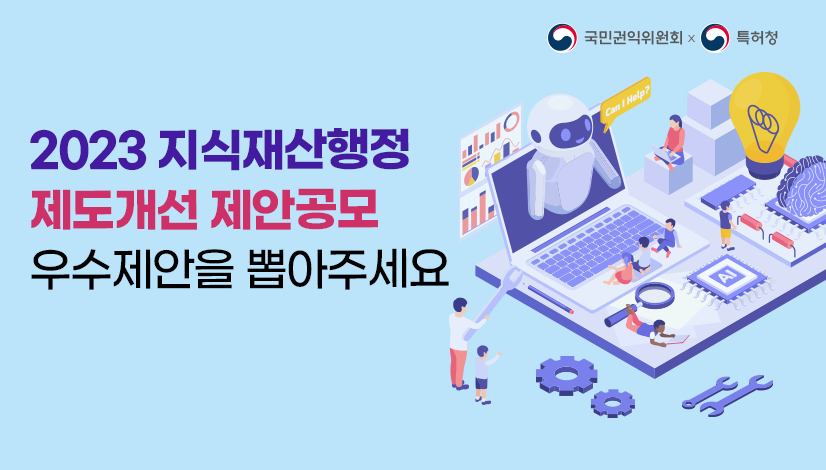 국민권익위원회 × 특허청

2023 지식재산행정
제도개선 제안공모
우수제안을 뽑아주세요

Can I Help?

AI